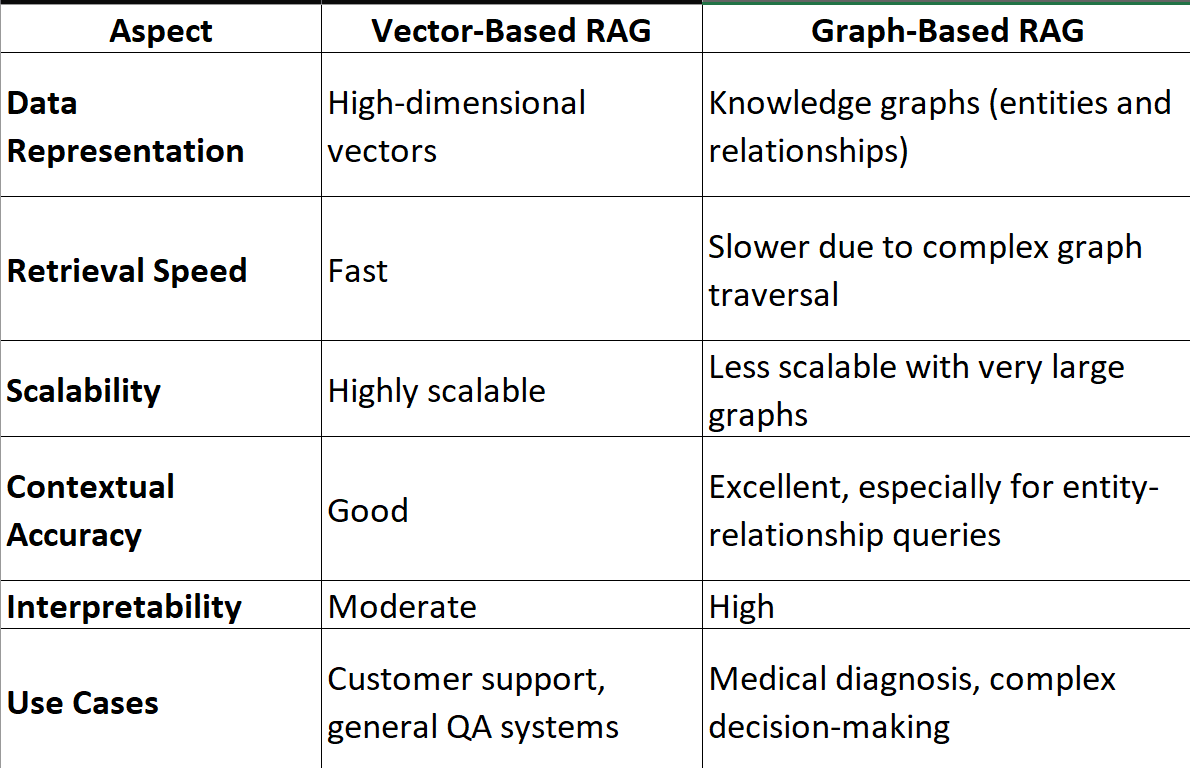 | Aspect | Vector-Based RAG | Graph-Based RAG |
|---|---|---|
| Data Representation | High-dimensional vectors | Knowledge graphs (entities and relationships) |
| Retrieval Speed | Fast | Slower due to complex graph traversal |
| Scalability | Highly scalable | Less scalable with very large graphs |
| Contextual Accuracy | Good | Excellent, especially for entity-relationship queries |
| Interpretability | Moderate | High |
| Use Cases | Customer support, general QA systems | Medical diagnosis, complex decision-making |